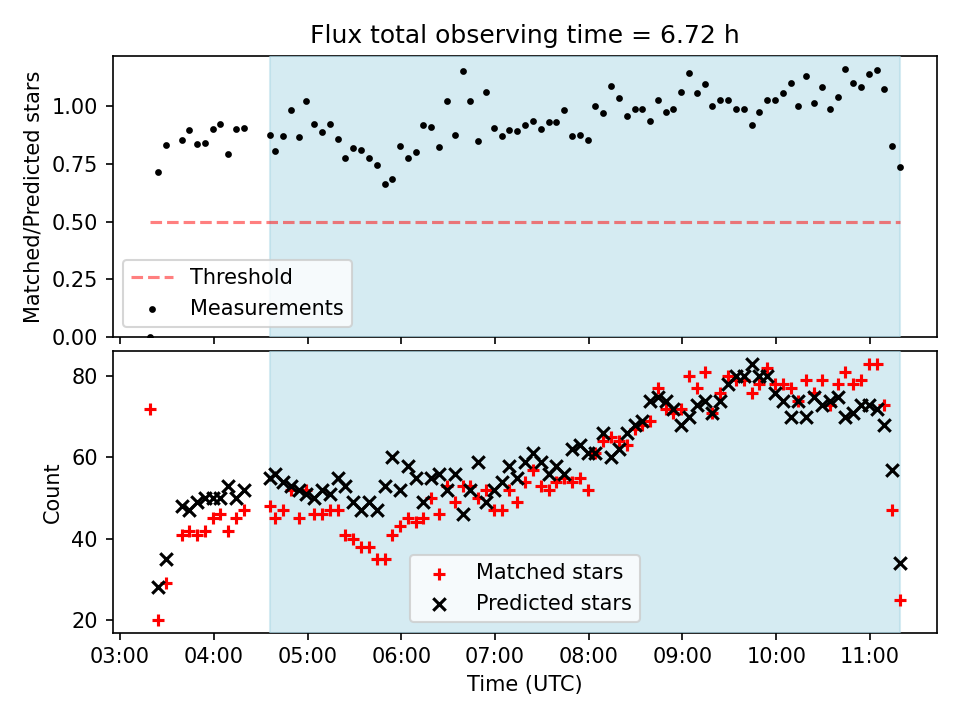 Flux total observing time = 6.72 h

Matched/Predicted stars

1.00
0.75
0.50
0.25
0.00

Threshold
Measurements

Count

80
60
40
20

Matched stars
Predicted stars

03:00 04:00 05:00 06:00 07:00 08:00 09:00 10:00 11:00

Time (UTC)